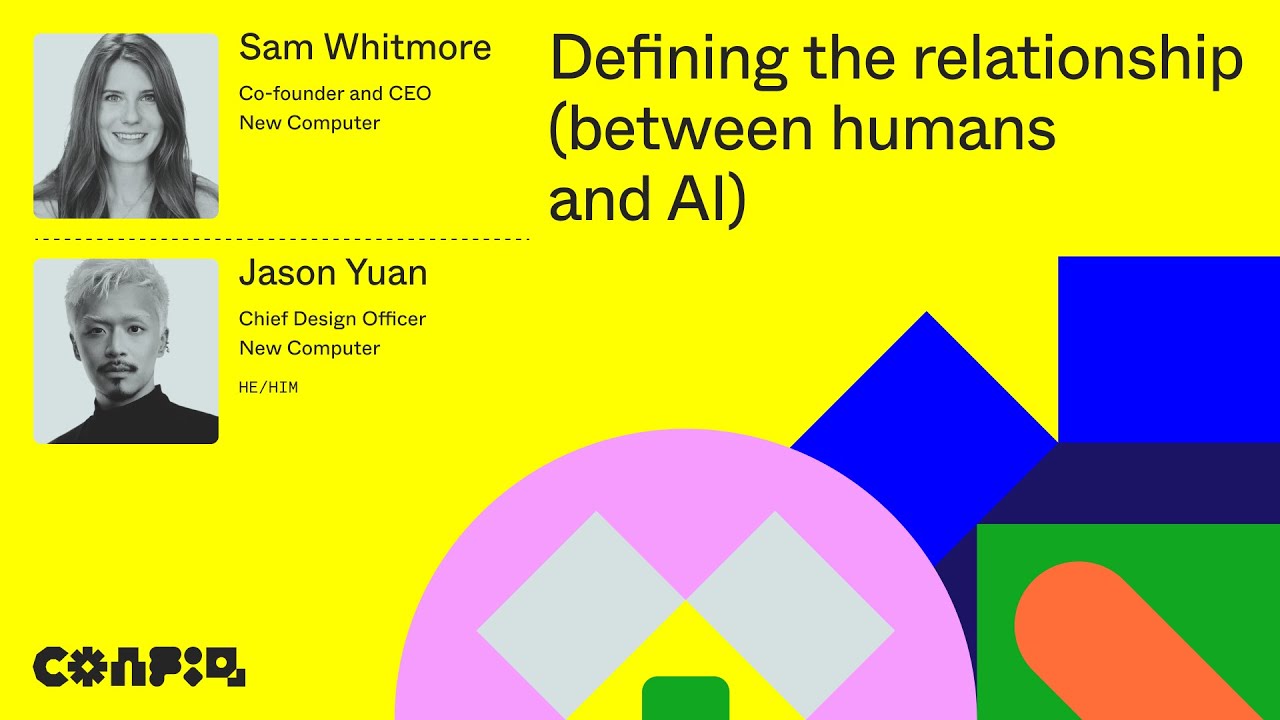 Sam Whitmore

Co-founder and CEO
New Computer

Jason Yuan

Chief Design Officer
New Computer

HE/HIM

Defining the relationship (between humans and AI)

CONFIG